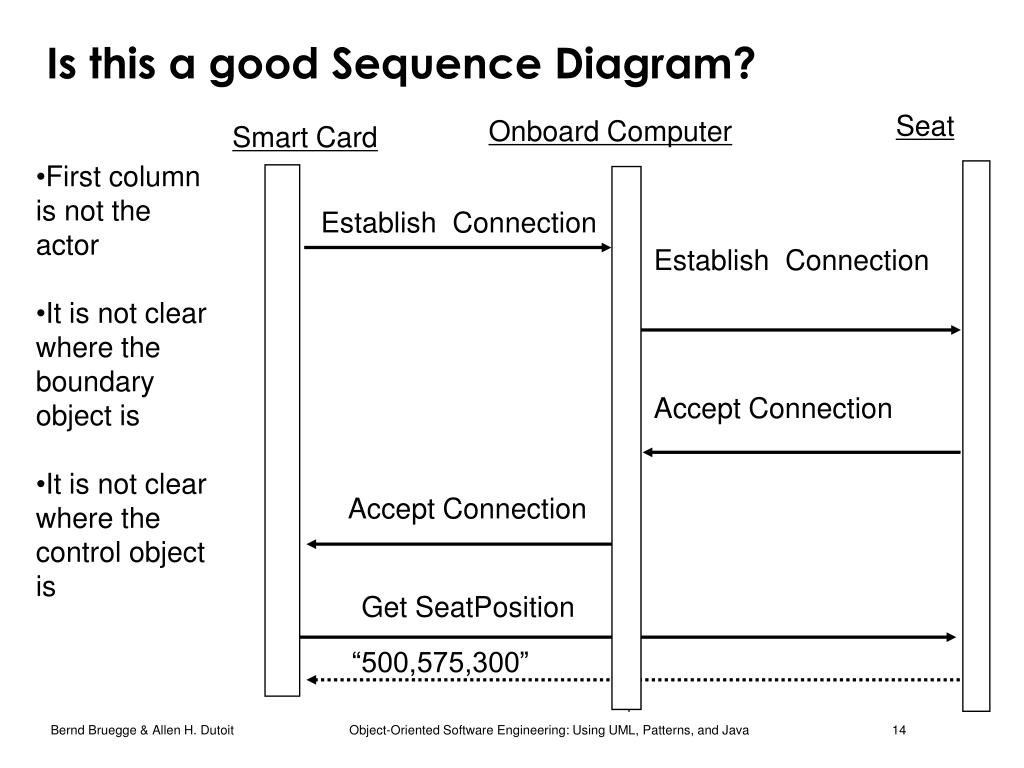 Is this a good Sequence Diagram?

•First column is not the actor

•It is not clear where the boundary object is

•It is not clear where the control object is

Smart Card

Onboard Computer

Seat

Establish Connection

Establish Connection

Accept Connection

Accept Connection

Get SeatPosition

“500,575,300”

Bernd Bruegge & Allen H. Dutoit

Object-Oriented Software Engineering: Using UML, Patterns, and Java

14